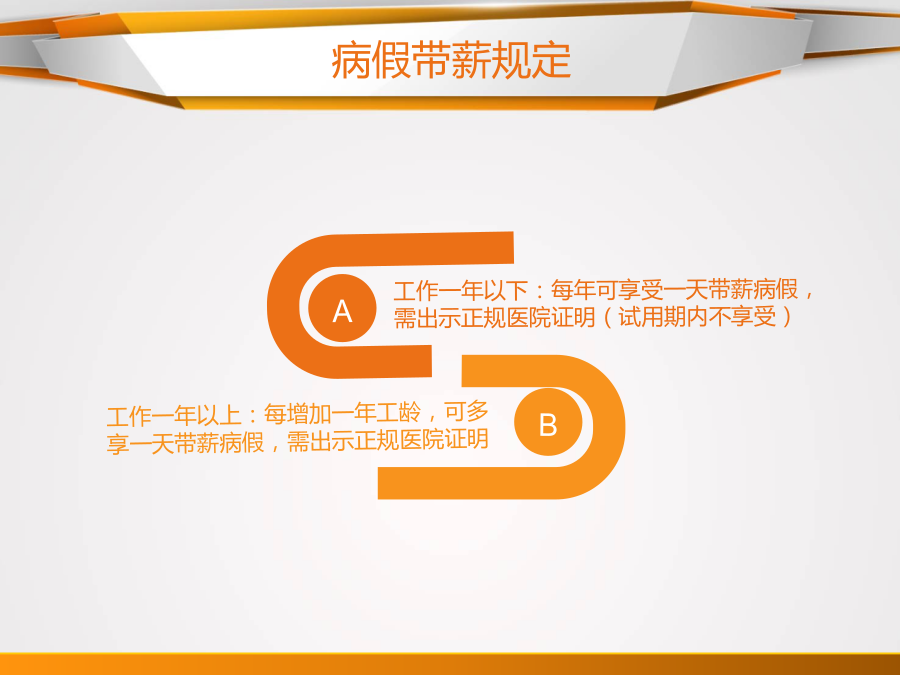 病假带薪规定

A

工作一年以下：每年可享受一天带薪病假，需出示正规医院证明（试用期内不享受）

工作一年以上：每增加一年工龄，可多享一天带薪病假，需出示正规医院证明

B